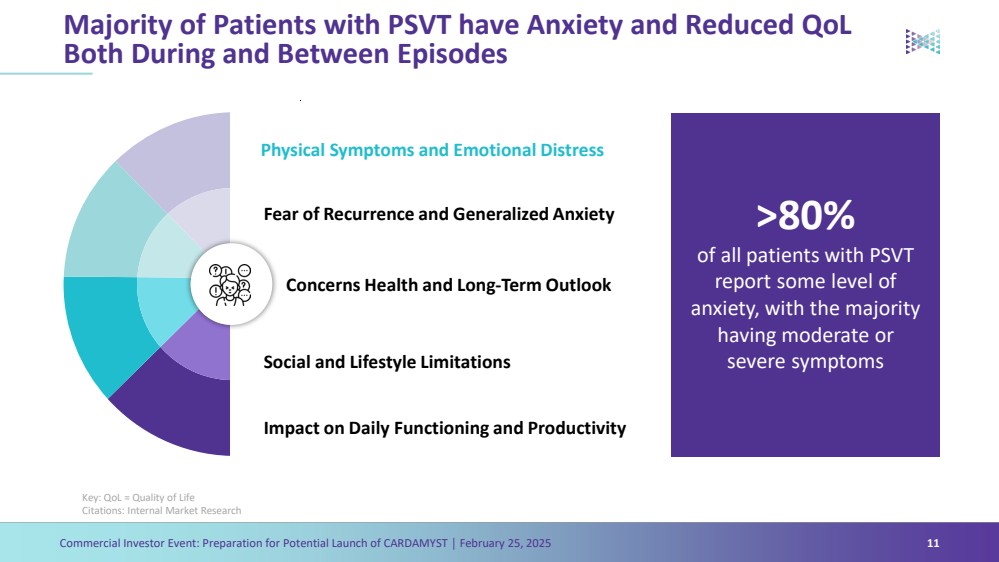 Majority of Patients with PSVT have Anxiety and Reduced QoL Both During and Between Episodes

Physical Symptoms and Emotional Distress

Fear of Recurrence and Generalized Anxiety

Concerns Health and Long-Term Outlook

Social and Lifestyle Limitations

Impact on Daily Functioning and Productivity

>80%
of all patients with PSVT report some level of anxiety, with the majority having moderate or severe symptoms

Key: QoL = Quality of Life
Citations: Internal Market Research

Commercial Investor Event: Preparation for Potential Launch of CARDAMYST | February 25, 2025

11